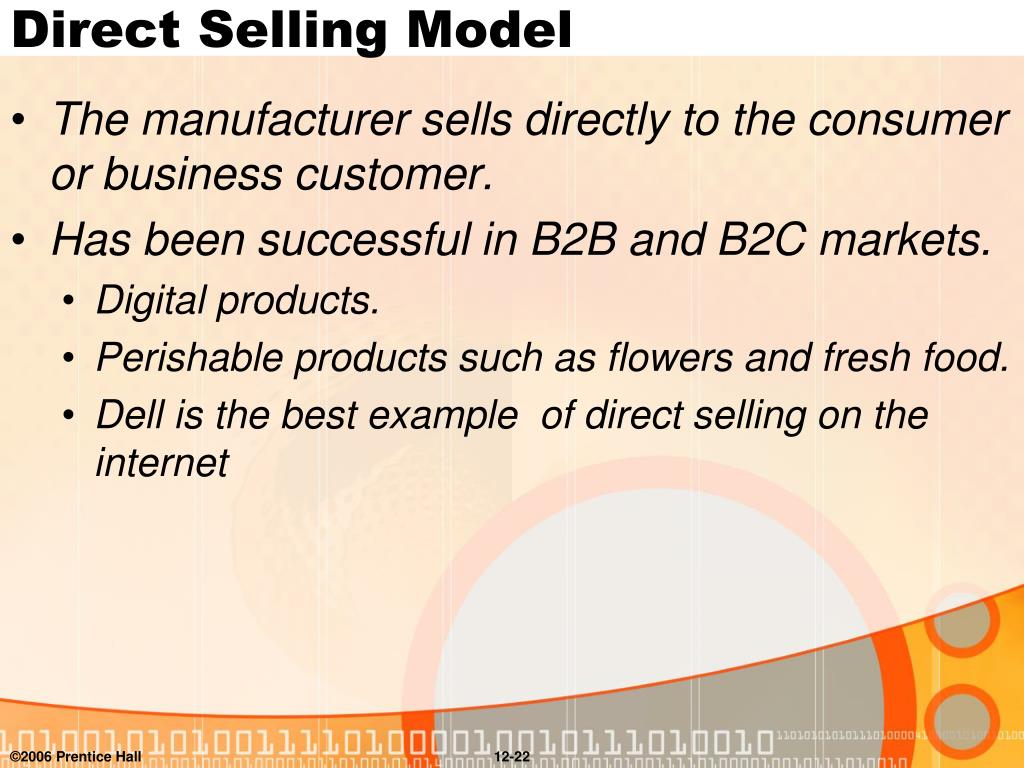 Direct Selling Model

• The manufacturer sells directly to the consumer or business customer.
• Has been successful in B2B and B2C markets.
  • Digital products.
  • Perishable products such as flowers and fresh food.
  • Dell is the best example of direct selling on the internet

©2006 Prentice Hall

12-22